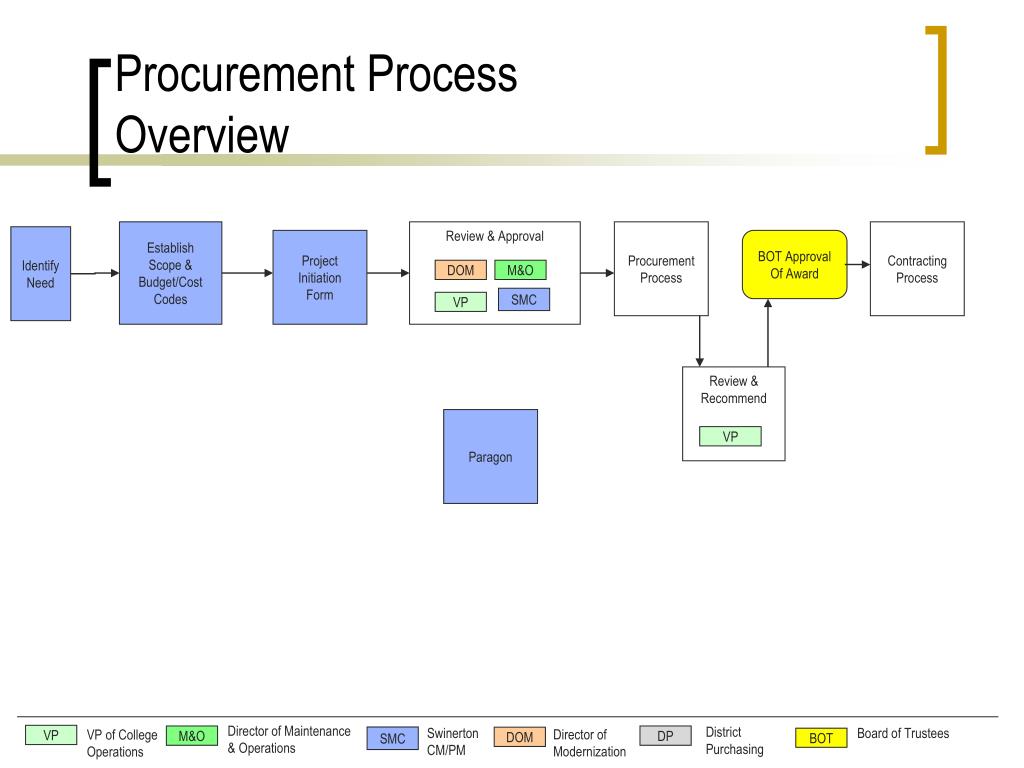 Procurement Process Overview

Identify Need

Establish Scope & Budget/Cost Codes

Project Initiation Form

Review & Approval

DOM

M&O

VP

SMC

Procurement Process

BOT Approval Of Award

Contracting Process

Review & Recommend

VP

Paragon

VP VP of College Operations

M&O Director of Maintenance & Operations

SMC Swinerton CM/PM

DOM Director of Modernization

DP District Purchasing

BOT Board of Trustees